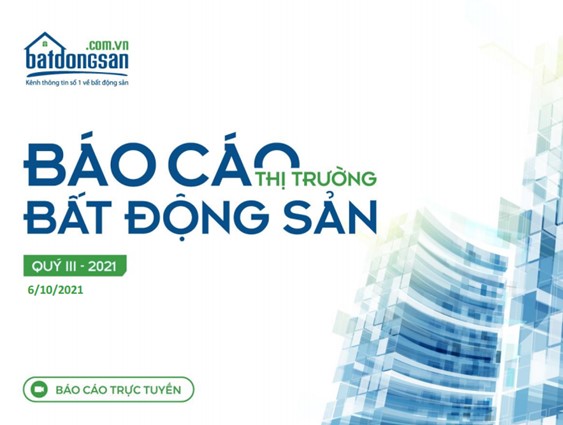 .com.vn
batdongsan
Kênh thông tin số 1 về bất động sản

BÁO CÁO THỊ TRƯỜNG
BẤT ĐỘNG SẢN

QUÝ III - 2021
6/10/2021

BÁO CÁO TRỰC TUYẾN